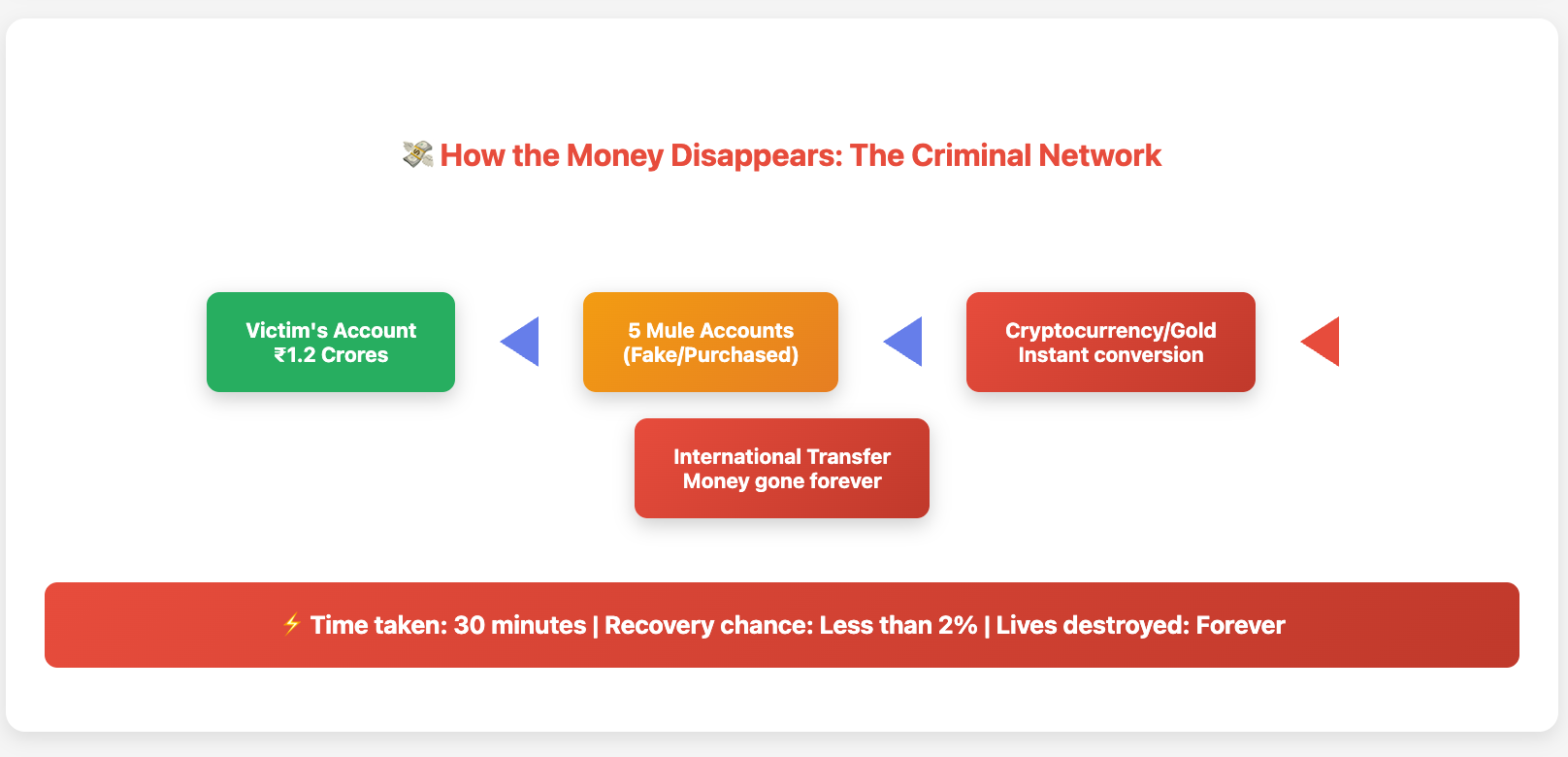 💸 How the Money Disappears: The Criminal Network

Victim's Account
₹1.2 Crores

5 Mule Accounts
(Fake/Purchased)

Cryptocurrency/Gold
Instant conversion

International Transfer
Money gone forever

⚡ Time taken: 30 minutes | Recovery chance: Less than 2% | Lives destroyed: Forever